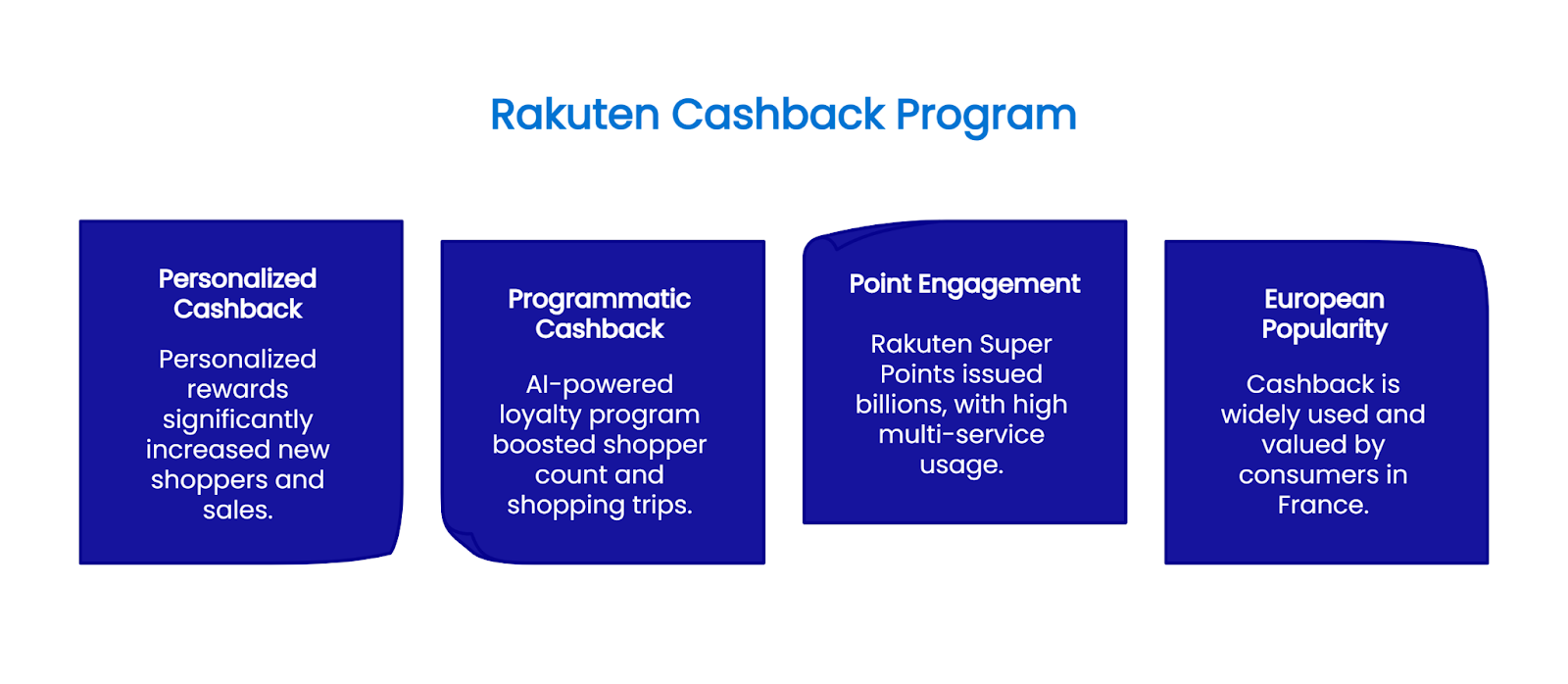 Rakuten Cashback Program

Personalized Cashback

Personalized rewards significantly increased new shoppers and sales.

Programmatic Cashback

AI-powered loyalty program boosted shopper count and shopping trips.

Point Engagement

Rakuten Super Points issued billions, with high multi-service usage.

European Popularity

Cashback is widely used and valued by consumers in France.